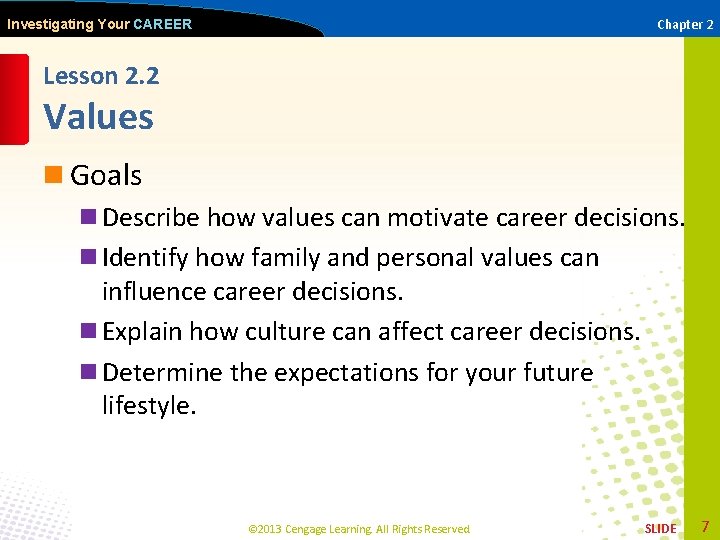 Investigating Your CAREER

Chapter 2

Lesson 2.2
Values

Goals

Describe how values can motivate career decisions.

Identify how family and personal values can influence career decisions.

Explain how culture can affect career decisions.

Determine the expectations for your future lifestyle.

©2013 Cengage Learning. All Rights Reserved.

SLIDE 7